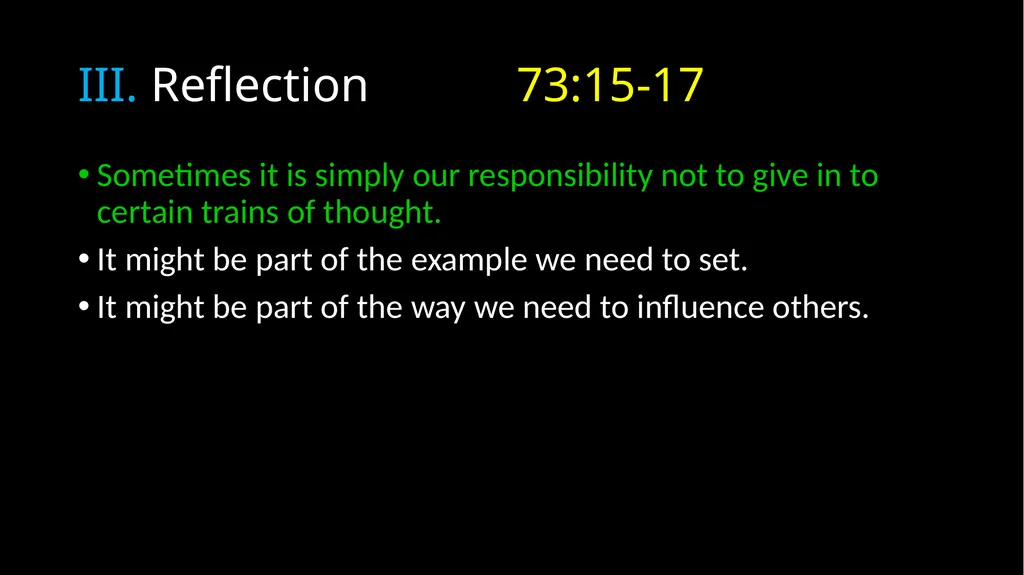 III. Reflection 73:15-17

• Sometimes it is simply our responsibility not to give in to certain trains of thought.

• It might be part of the example we need to set.

• It might be part of the way we need to influence others.